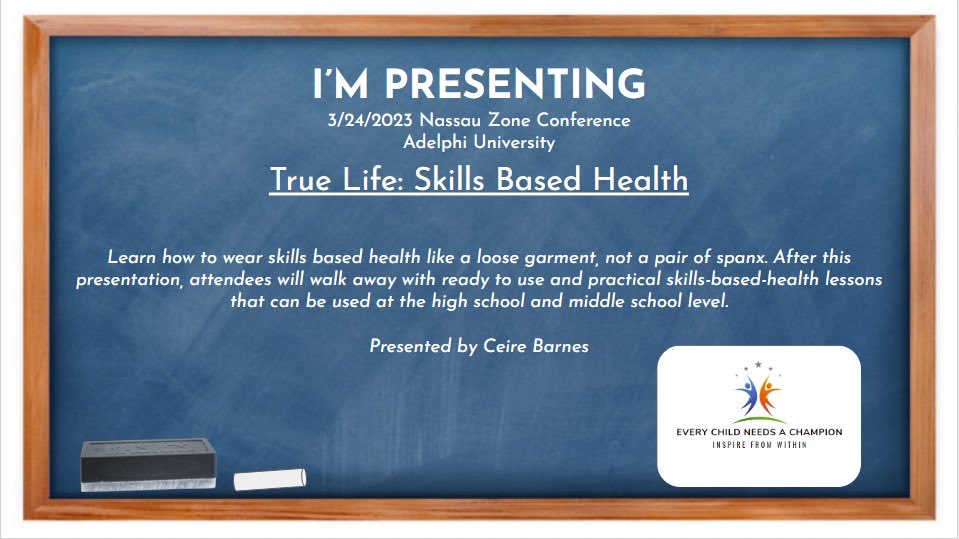 I'M PRESENTING

3/24/2023 Nassau Zone Conference
Adelphi University

True Life: Skills Based Health

Learn how to wear skills based health like a loose garment, not a pair of spanx. After this presentation, attendees will walk away with ready to use and practical skills-based-health lessons that can be used at the high school and middle school level.

Presented by Ceire Barnes

EVERY CHILD NEEDS A CHAMPION
INSPIRE FROM WITHIN